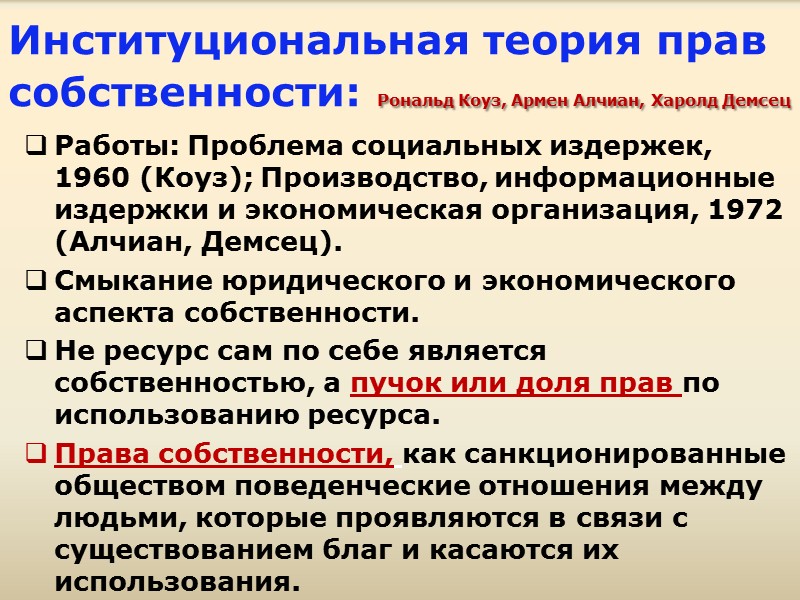 Институциональная теория прав собственности: Рональд Коуз, Армен Алчиан, Харолд Демсец

❑ Работы: Проблема социальных издержек, 1960 (Коуз); Производство, информационные издержки и экономическая организация, 1972 (Алчиан, Демсец).

❑ Смыкание юридического и экономического аспекта собственности.

❑ Не ресурс сам по себе является собственностью, а пучок или доля прав по использованию ресурса.

❑ Права собственности, как санкционированные обществом поведенческие отношения между людьми, которые проявляются в связи с существованием благ и касаются их использования.